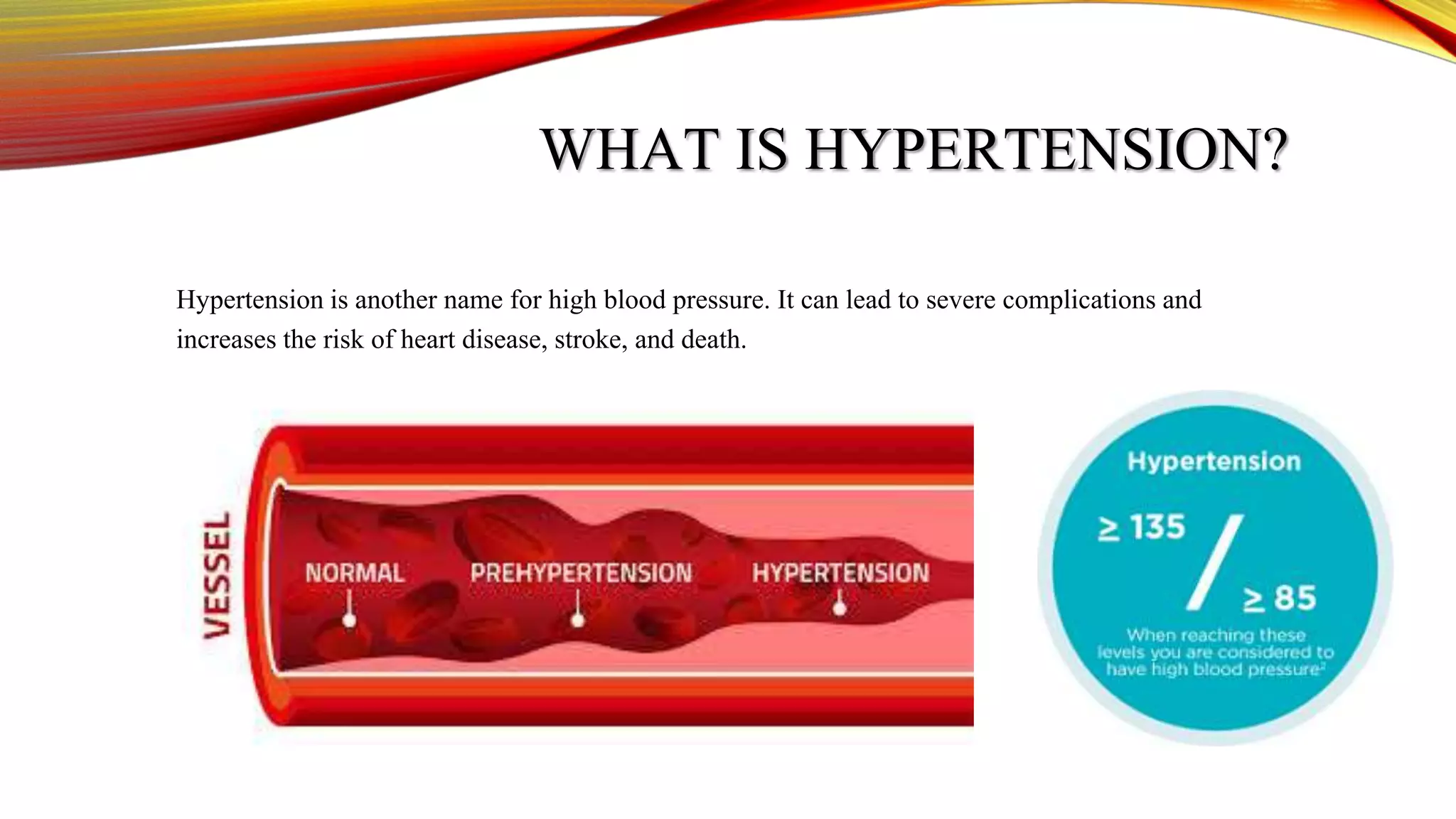 WHAT IS HYPERTENSION?

Hypertension is another name for high blood pressure. It can lead to severe complications and increases the risk of heart disease, stroke, and death.

VESSEL

NORMAL

PREHYPERTENSION

HYPERTENSION

Hypertension

$\geq 135$ / $\geq 85$

When reaching these levels you are considered to have high blood pressure$^2$